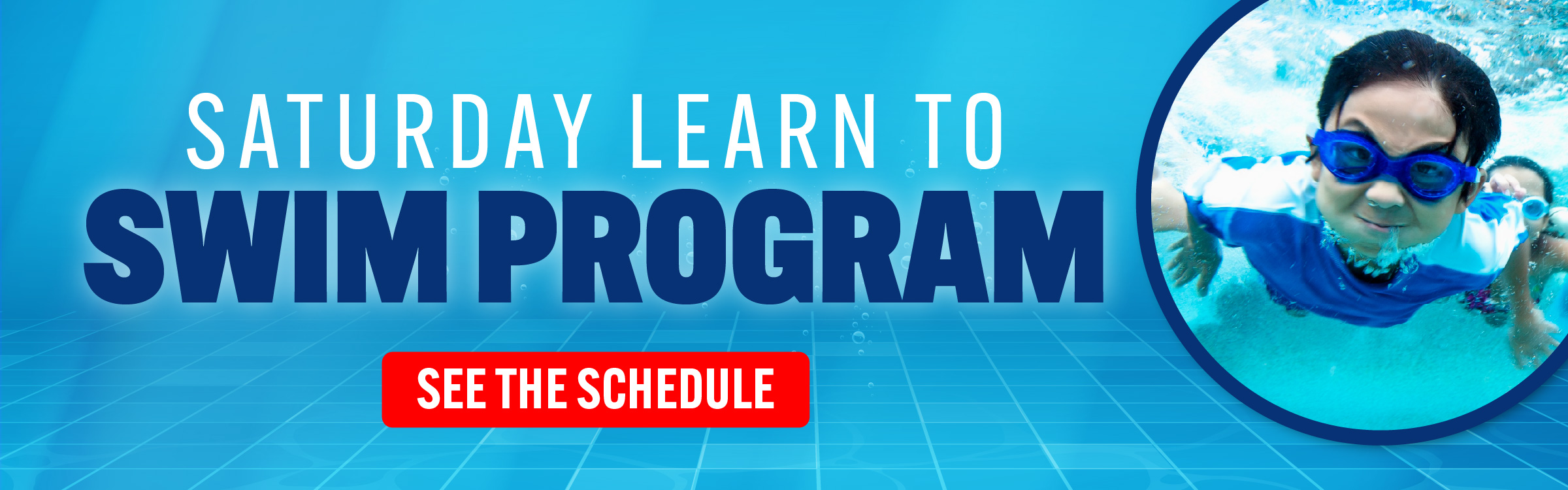 SATURDAY LEARN TO
SWIM PROGRAM

SEE THE SCHEDULE